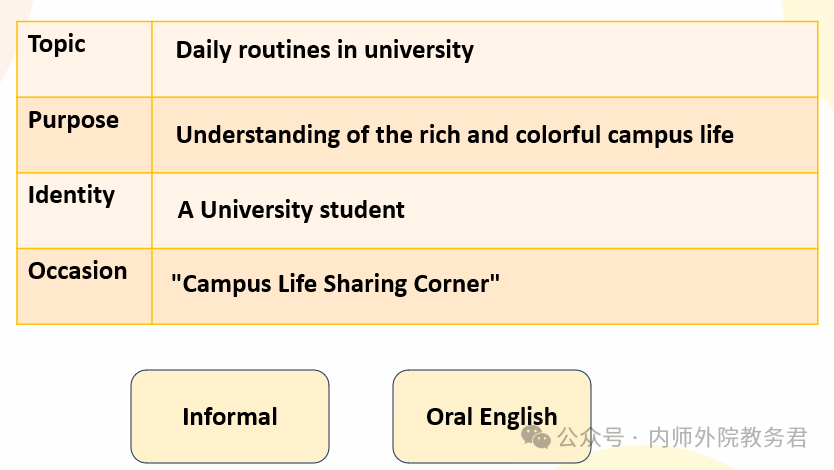 | Topic | Daily routines in university |
|---|---|
| Purpose | Understanding of the rich and colorful campus life |
| Identity | A University student |
| Occasion | "Campus Life Sharing Corner" |

Informal

Oral English

公众号 · 内师外院教务君